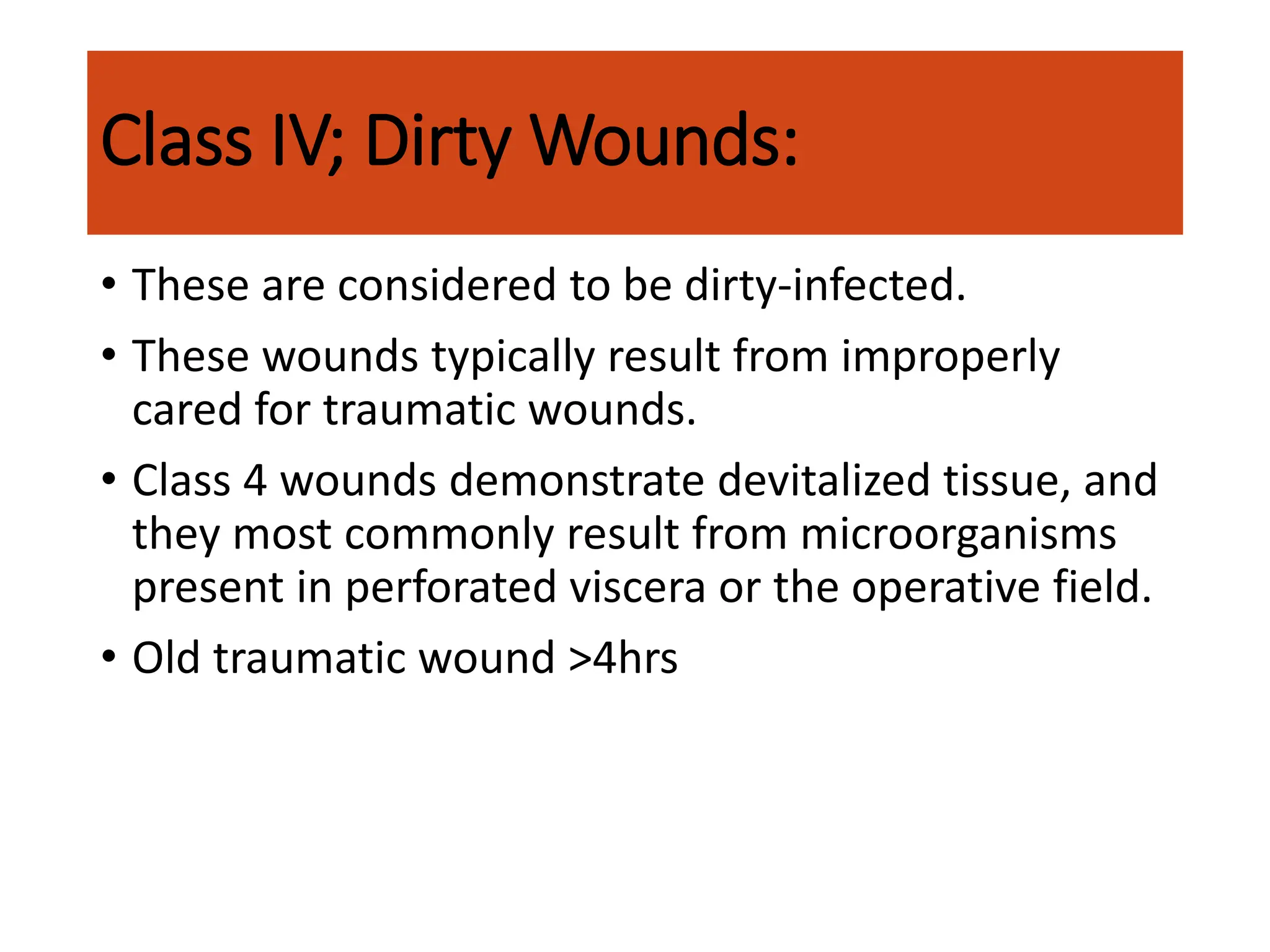 Class IV; Dirty Wounds:

• These are considered to be dirty-infected.

• These wounds typically result from improperly cared for traumatic wounds.

• Class 4 wounds demonstrate devitalized tissue, and they most commonly result from microorganisms present in perforated viscera or the operative field.

• Old traumatic wound >4hrs